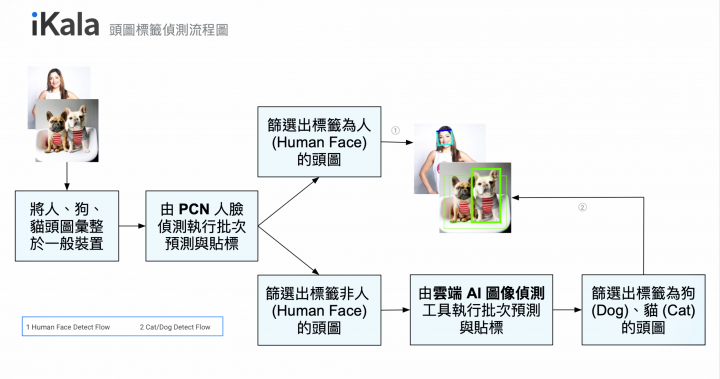 iKala 頭圖標籤偵測流程圖

將人、狗、貓頭圖彙整於一般裝置

由 PCN 人臉偵測執行批次預測與貼標

篩選出標籤為人 (Human Face) 的頭圖

①

篩選出標籤非人 (Human Face) 的頭圖

由雲端 AI 圖像偵測工具執行批次預測與貼標

篩選出標籤為狗 (Dog)、貓 (Cat) 的頭圖

②

1 Human Face Detect Flow 2 Cat/Dog Detect Flow